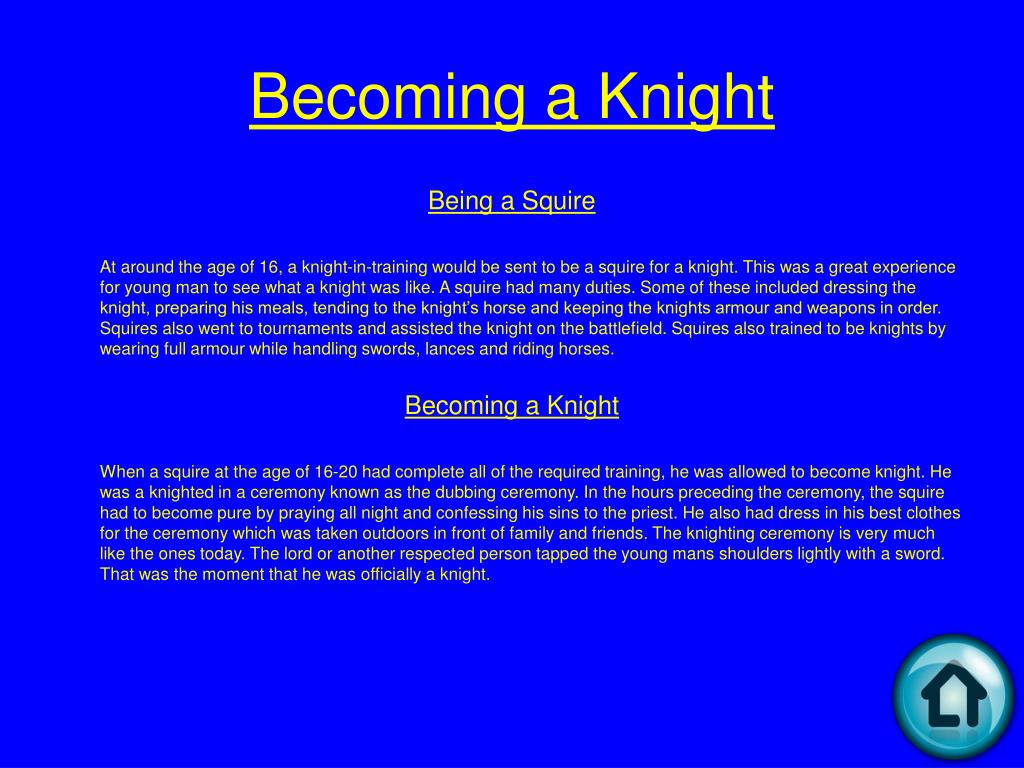 Becoming a Knight

Being a Squire

At around the age of 16, a knight-in-training would be sent to be a squire for a knight. This was a great experience for young man to see what a knight was like. A squire had many duties. Some of these included dressing the knight, preparing his meals, tending to the knight's horse and keeping the knights armour and weapons in order. Squires also went to tournaments and assisted the knight on the battlefield. Squires also trained to be knights by wearing full armour while handling swords, lances and riding horses.

Becoming a Knight

When a squire at the age of 16-20 had complete all of the required training, he was allowed to become knight. He was a knighted in a ceremony known as the dubbing ceremony. In the hours preceding the ceremony, the squire had to become pure by praying all night and confessing his sins to the priest. He also had dress in his best clothes for the ceremony which was taken outdoors in front of family and friends. The knighting ceremony is very much like the ones today. The lord or another respected person tapped the young mans shoulders lightly with a sword. That was the moment that he was officially a knight.